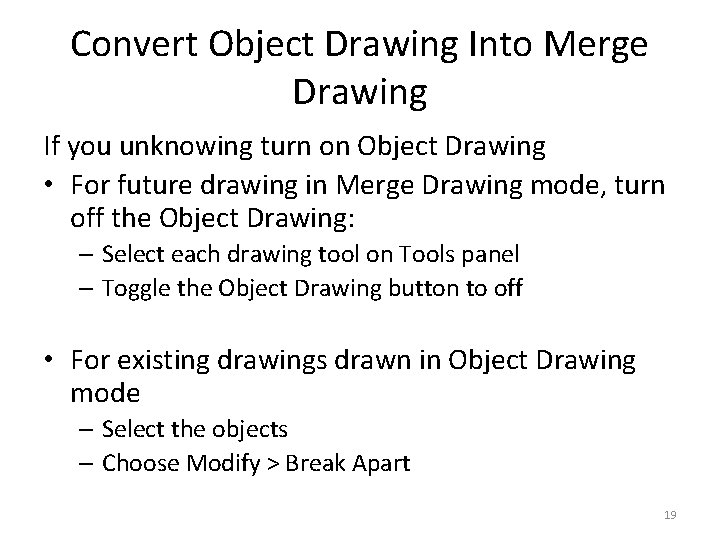 Convert Object Drawing Into Merge Drawing

If you unknowing turn on Object Drawing

• For future drawing in Merge Drawing mode, turn off the Object Drawing:
– Select each drawing tool on Tools panel
– Toggle the Object Drawing button to off

• For existing drawings drawn in Object Drawing mode
– Select the objects
– Choose Modify > Break Apart

19